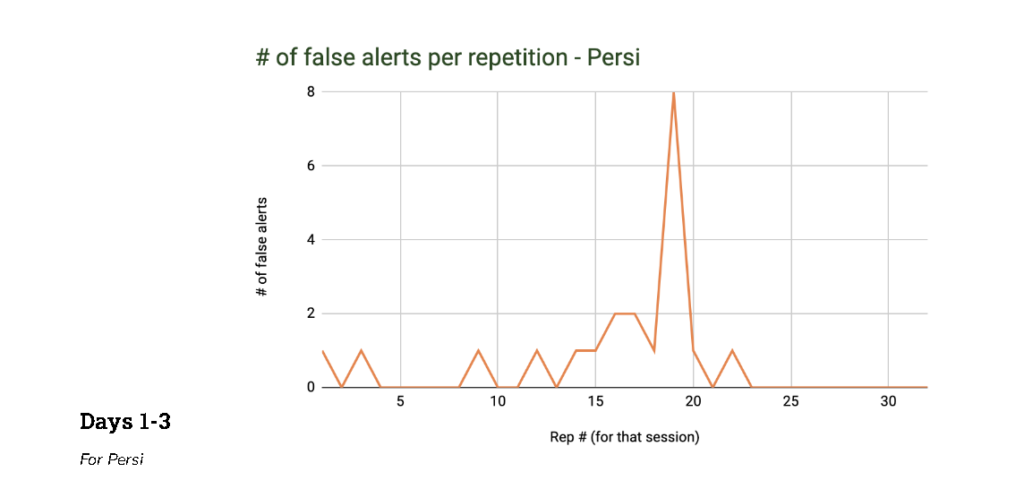 # of false alerts per repetition - Persi

# of false alerts

8

6

4

2

0

5

10

15

20

25

30

Rep # (for that session)

Days 1-3

For Persi